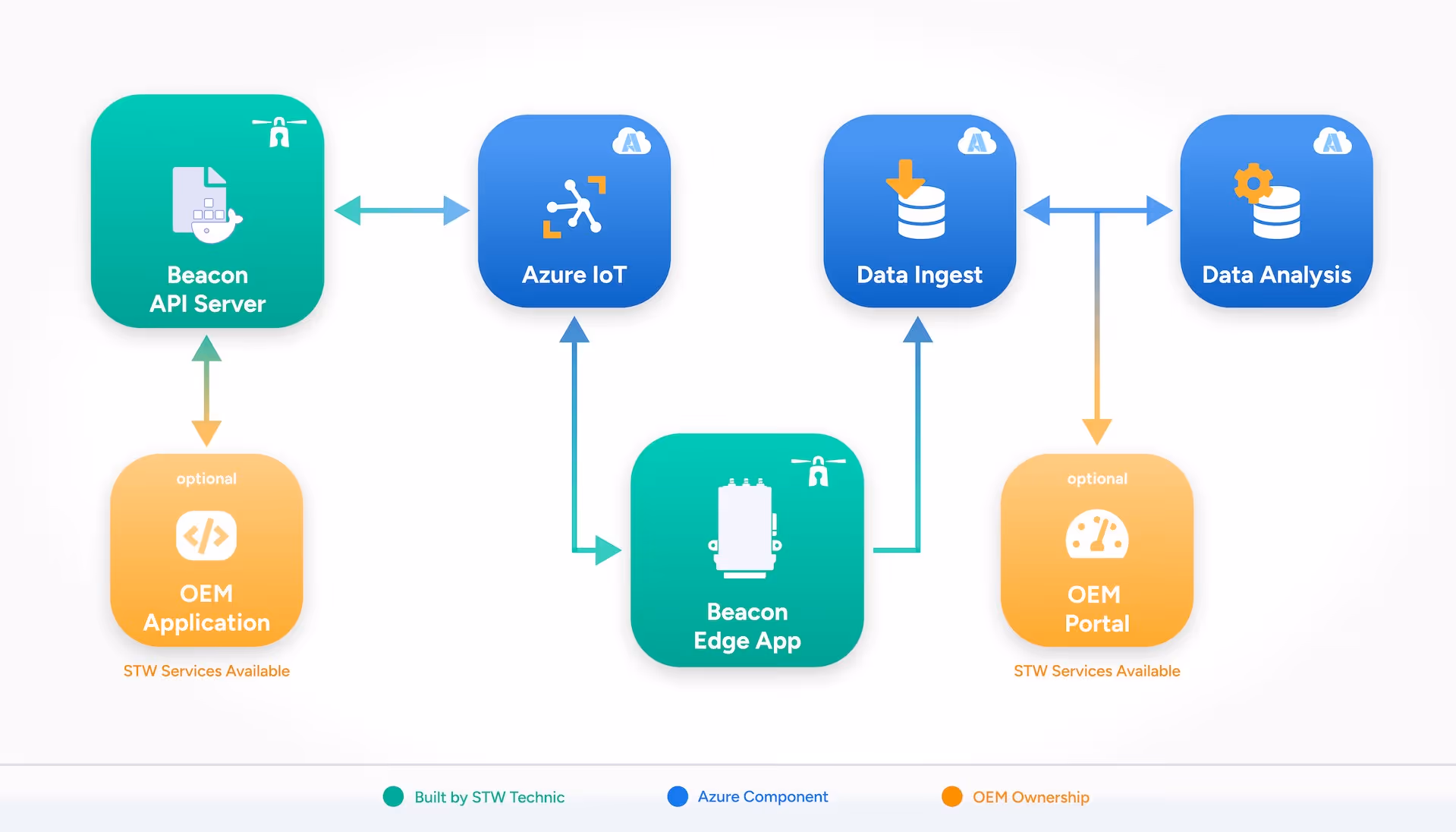 Beacon API Server

Azure IoT

Data Ingest

Data Analysis

optional

OEM Application

STW Services Available

Beacon Edge App

optional

OEM Portal

STW Services Available

Built by STW Technic

Azure Component

OEM Ownership